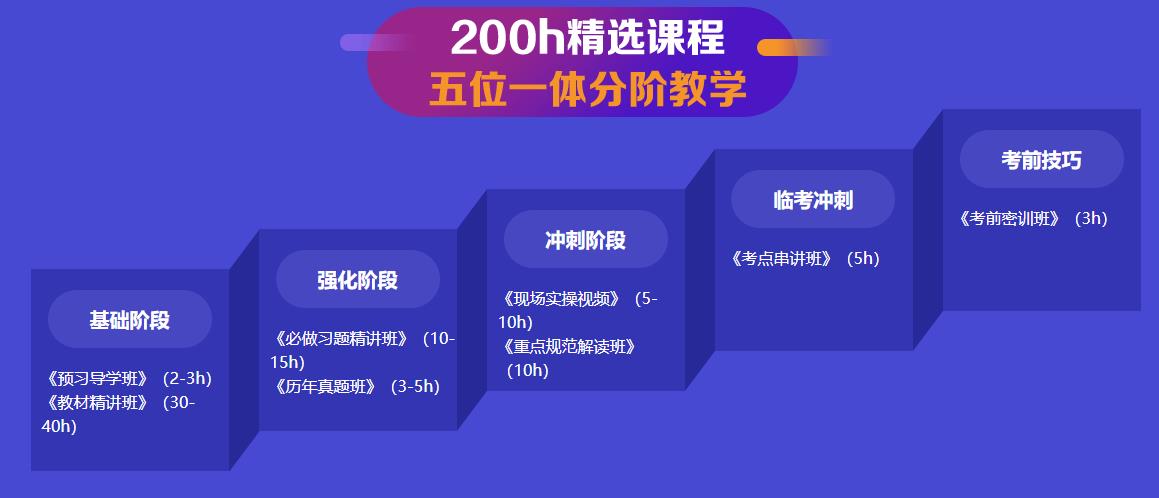 200h精选课程
五位一体分阶教学

基础阶段
《预习导学班》（2-3h）
《教材精讲班》（30-40h）

强化阶段
《必做习题精讲班》（10-15h）
《历年真题班》（3-5h）

冲刺阶段
《现场实操视频》（5-10h）
《重点规范解读班》（10h）

临考冲刺
《考点串讲班》（5h）

考前技巧
《考前密训班》（3h）